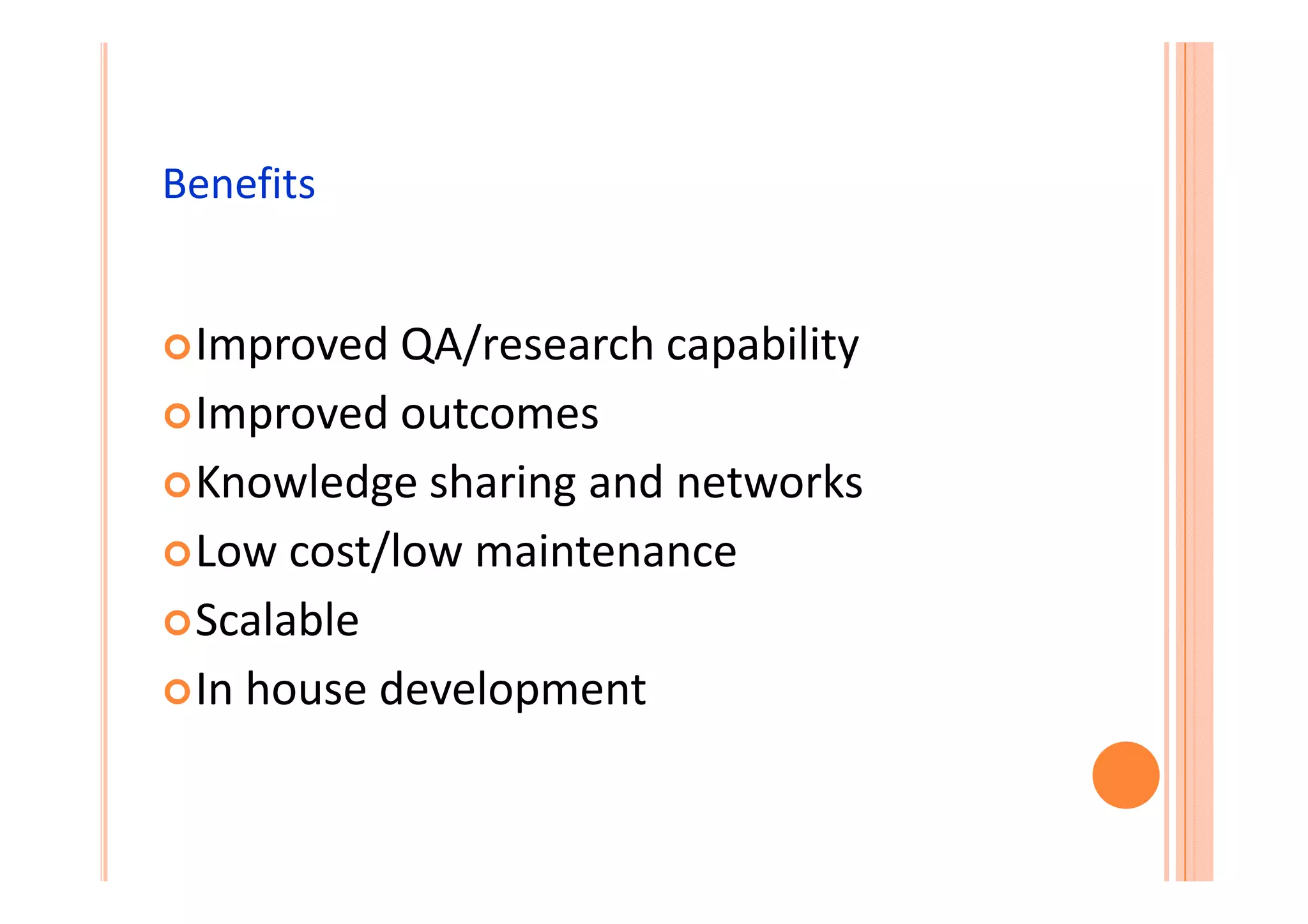 Benefits

Improved QA/research capability
Improved outcomes
Knowledge sharing and networks
Low cost/low maintenance
Scalable
In house development